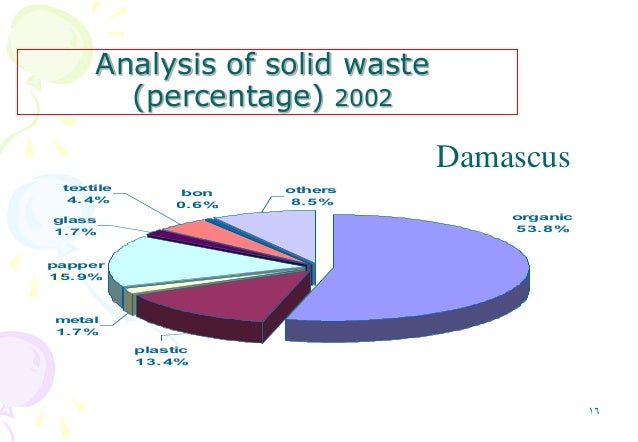 Analysis of solid waste (percentage) 2002

Damascus

textile
4.4%

bon
0.6%

others
8.5%

organic
53.8%

glass
1.7%

papper
15.9%

metal
1.7%

plastic
13.4%

١٦